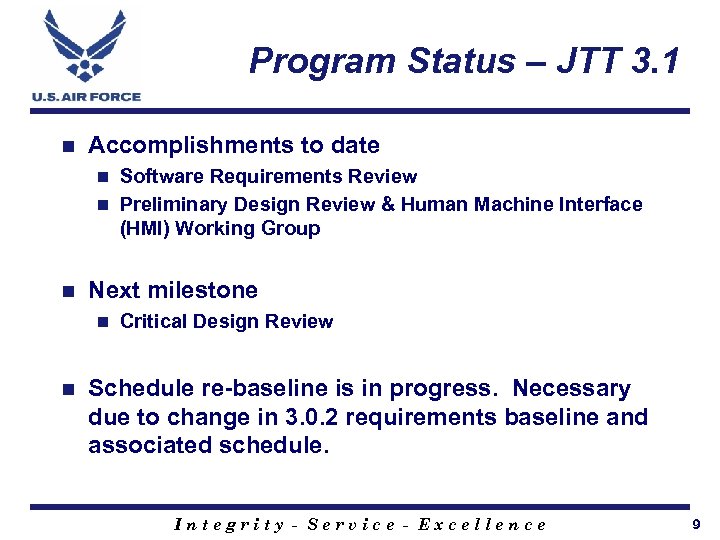 U.S. AIR FORCE

Program Status – JTT 3.1

Accomplishments to date

Software Requirements Review

Preliminary Design Review & Human Machine Interface (HMI) Working Group

Next milestone

Critical Design Review

Schedule re-baseline is in progress. Necessary due to change in 3.0.2 requirements baseline and associated schedule.

Integrity - Service - Excellence

9